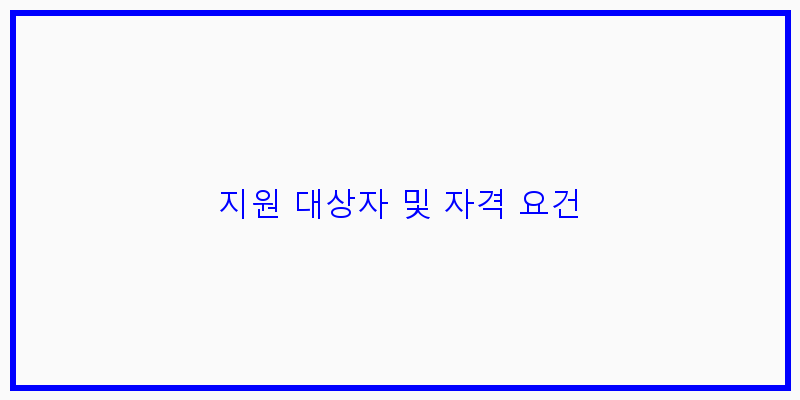 지원 대상자 및 자격 요건